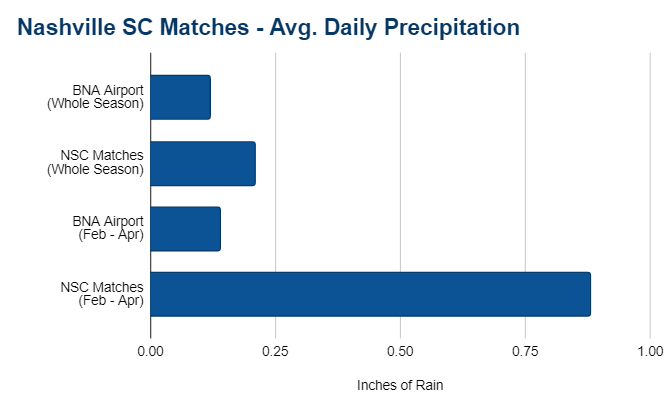 Nashville SC Matches - Avg. Daily Precipitation

BNA Airport (Whole Season)

NSC Matches (Whole Season)

BNA Airport (Feb - Apr)

NSC Matches (Feb - Apr)

0.00
0.25
0.50
0.75
1.00

Inches of Rain